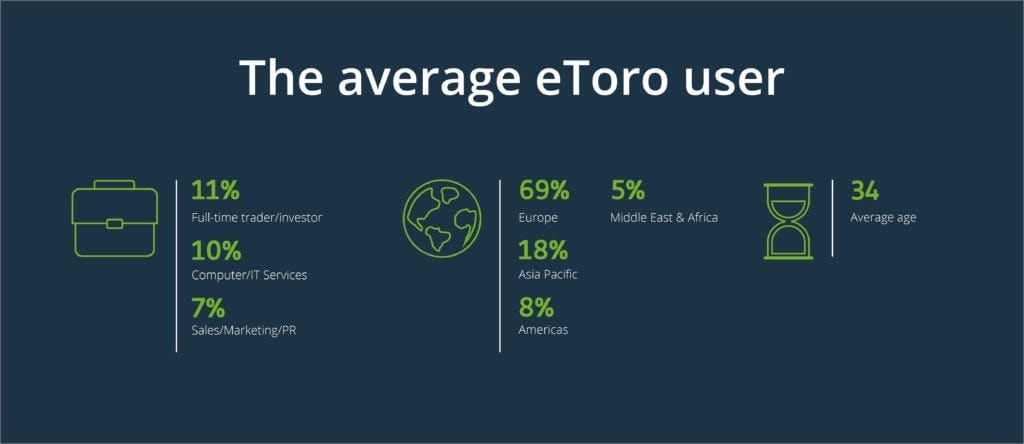 The average eToro user

11%
Full-time trader/investor

10%
Computer/IT Services

7%
Sales/Marketing/PR

69%
Europe

18%
Asia Pacific

8%
Americas

5%
Middle East & Africa

34
Average age